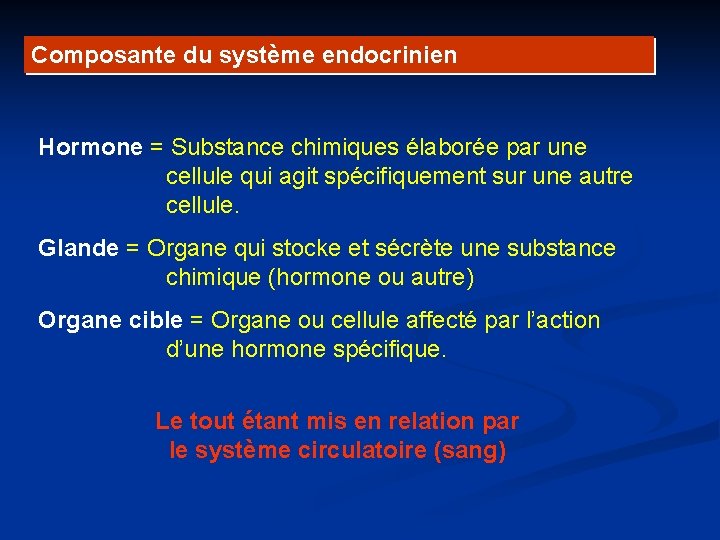 Composante du système endocrinien

Hormone = Substance chimiques élaborée par une cellule qui agit spécifiquement sur une autre cellule.

Glande = Organe qui stocke et sécrète une substance chimique (hormone ou autre)

Organe cible = Organe ou cellule affecté par l'action d'une hormone spécifique.

Le tout étant mis en relation par le système circulatoire (sang)